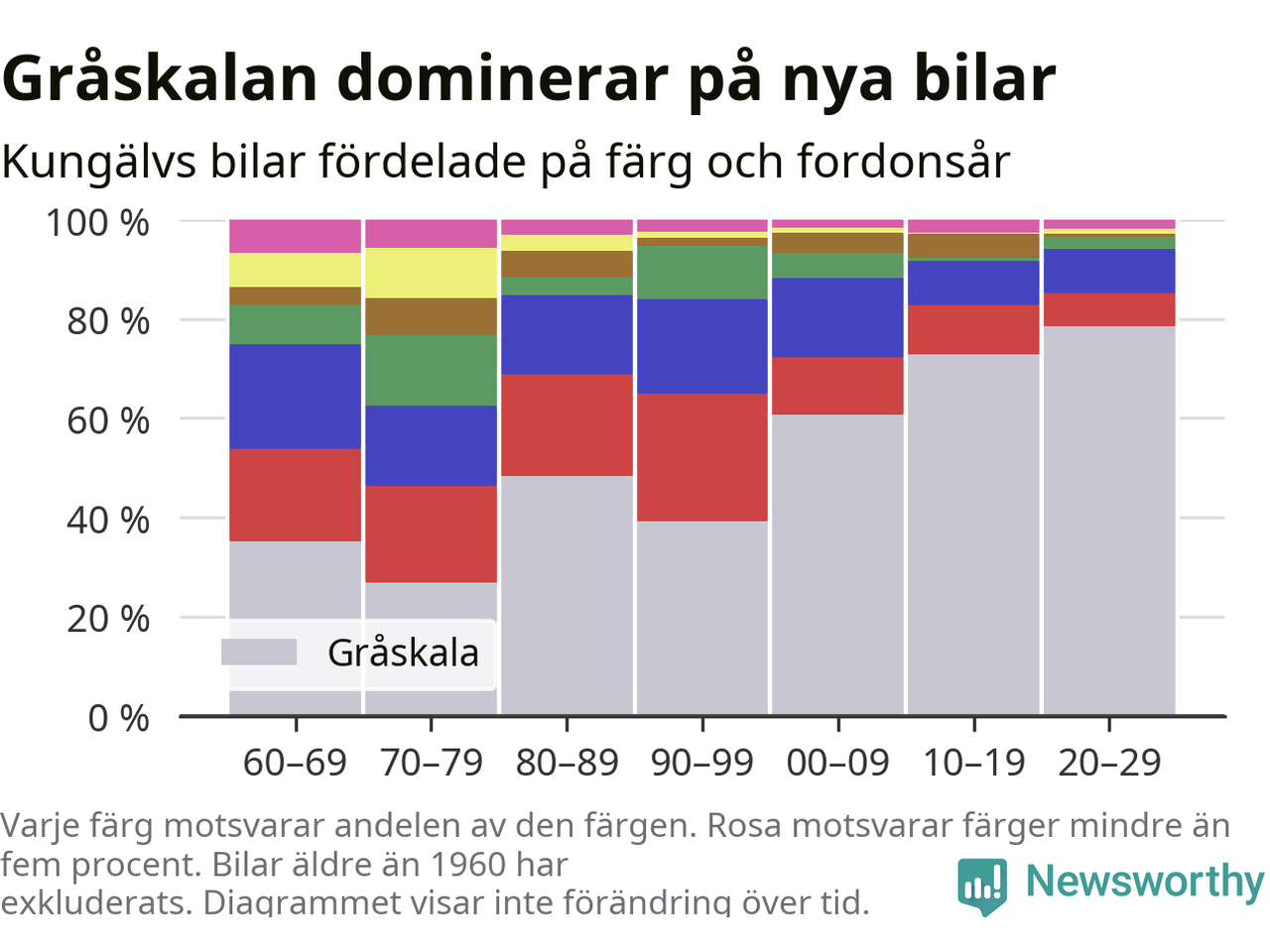 Gråskalan dominerar på nya bilar

Kungälvs bilar fördelade på färg och fordonsår

100 %
80 %
60 %
40 %
20 %
0 %

Gråskala

60–69 70–79 80–89 90–99 00–09 10–19 20–29

Varje färg motsvarar andelen av den färgen. Rosa motsvarar färger mindre än fem procent. Bilar äldre än 1960 har exkluderats. Diagrammet visar inte förändring över tid.

Newsworthy